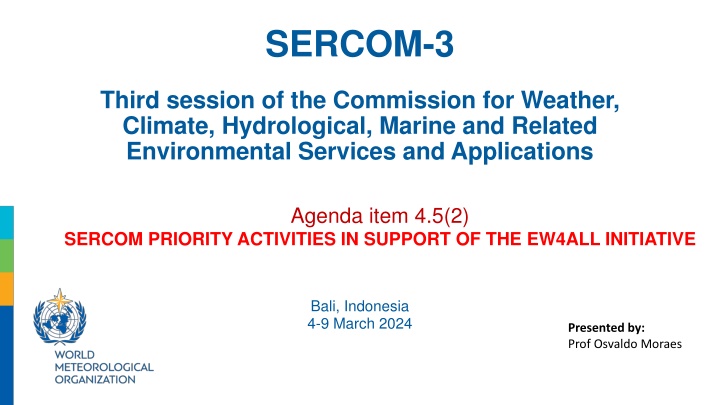 SERCOM-3

Third session of the Commission for Weather, Climate, Hydrological, Marine and Related Environmental Services and Applications

Agenda item 4.5(2)
SERCOM PRIORITY ACTIVITIES IN SUPPORT OF THE EW4ALL INITIATIVE

Bali, Indonesia
4-9 March 2024

Presented by:
Prof Osvaldo Moraes

WORLD METEOROLOGICAL ORGANIZATION